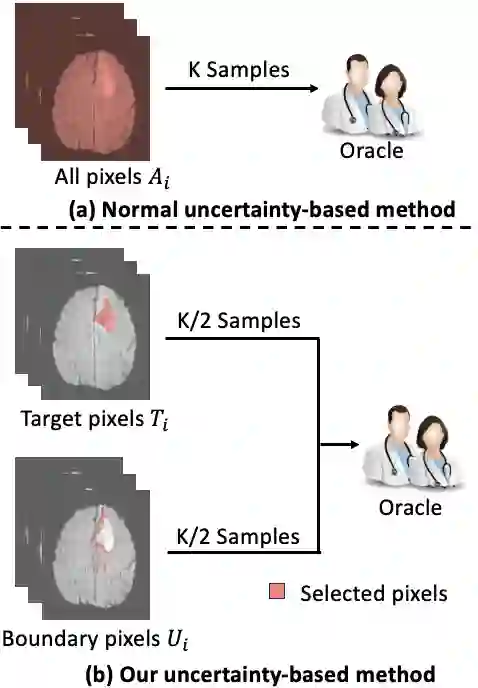 K Samples

Oracle

All pixels $A_i$

(a) Normal uncertainty-based method

K/2 Samples

Target pixels $T_i$

Oracle

K/2 Samples

Selected pixels

Boundary pixels $U_i$

(b) Our uncertainty-based method